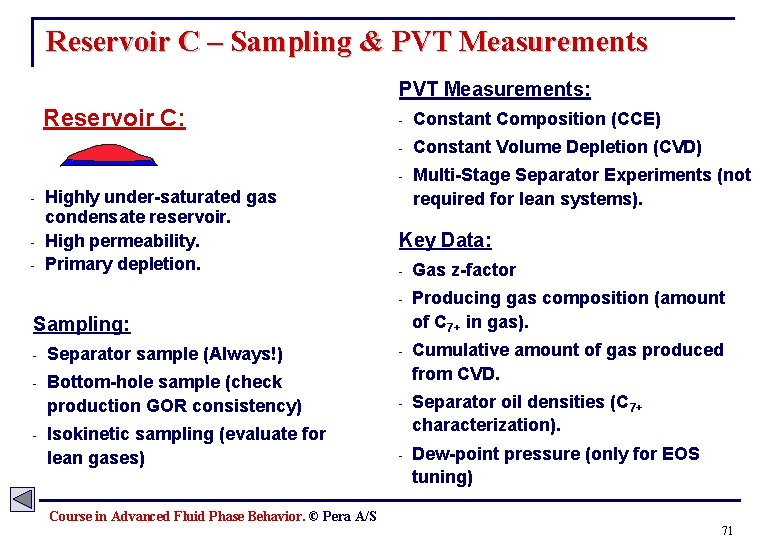 Reservoir C – Sampling & PVT Measurements

Reservoir C:

- Highly under-saturated gas condensate reservoir.
- High permeability.
- Primary depletion.

Sampling:

- Separator sample (Always!)
- Bottom-hole sample (check production GOR consistency)
- Isokinetic sampling (evaluate for lean gases)

PVT Measurements:

- Constant Composition (CCE)
- Constant Volume Depletion (CVD)
- Multi-Stage Separator Experiments (not required for lean systems).

Key Data:

- Gas z-factor
- Producing gas composition (amount of $C_{7+}$ in gas).
- Cumulative amount of gas produced from CVD.
- Separator oil densities ($C_{7+}$ characterization).
- Dew-point pressure (only for EOS tuning)

Course in Advanced Fluid Phase Behavior. © Pera A/S

71